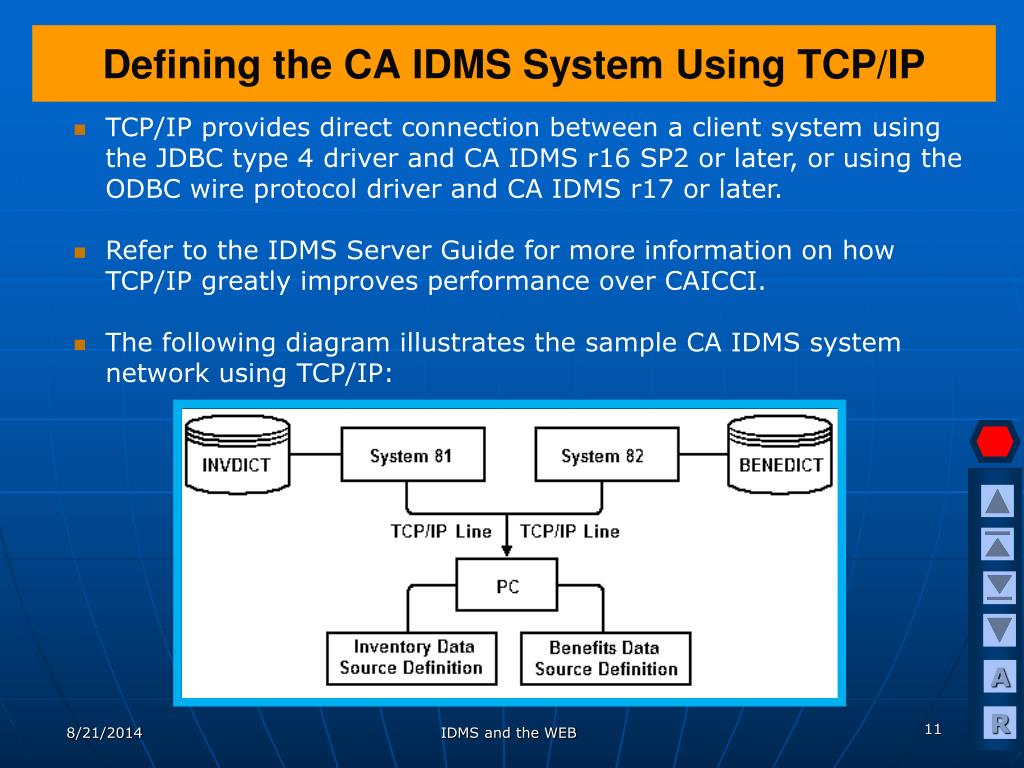 Defining the CA IDMS System Using TCP/IP

TCP/IP provides direct connection between a client system using the JDBC type 4 driver and CA IDMS r16 SP2 or later, or using the ODBC wire protocol driver and CA IDMS r17 or later.

Refer to the IDMS Server Guide for more information on how TCP/IP greatly improves performance over CAICCI.

The following diagram illustrates the sample CA IDMS system network using TCP/IP:

INVDICT

System 81

System 82

BENEDICT

TCP/IP Line

TCP/IP Line

PC

Inventory Data Source Definition

Benefits Data Source Definition

A

R

8/21/2014

IDMS and the WEB

11